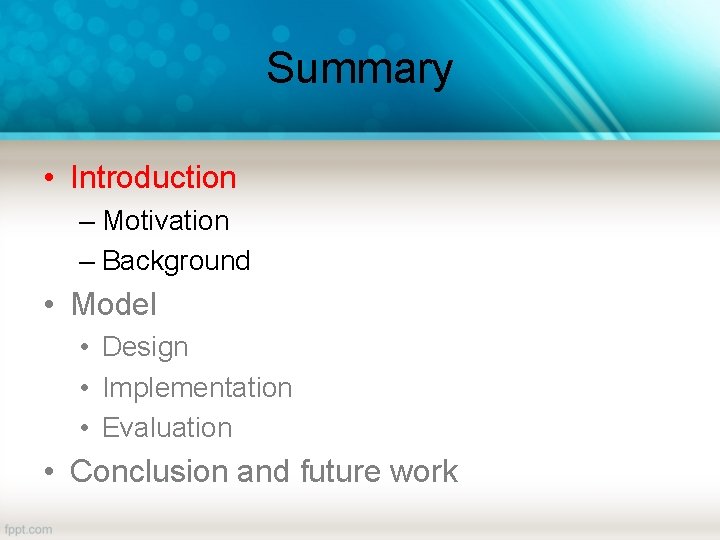 Summary

• Introduction
– Motivation
– Background
• Model
• Design
• Implementation
• Evaluation
• Conclusion and future work

fppt.com